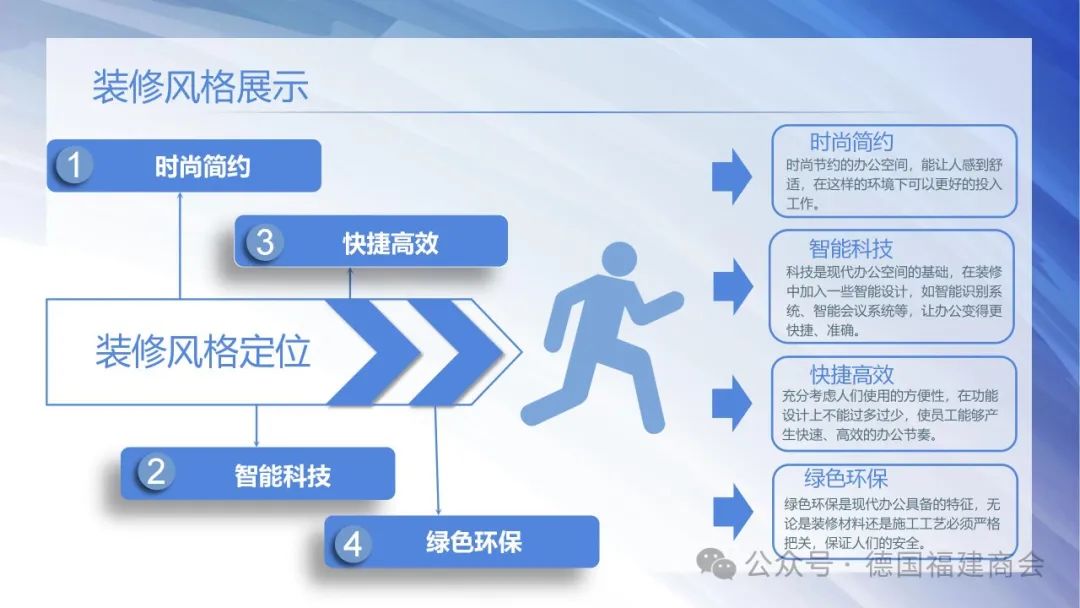 装修风格展示

1 时尚简约

3 快捷高效

装修风格定位

2 智能科技

4 绿色环保

时尚简约
时尚节约的办公空间，能让人感到舒适，在这样的环境下可以更好的投入工作。

智能科技
科技是现代办公空间的基础，在装修中加入一些智能设计，如智能识别系统、智能会议系统等，让办公变得更快捷、准确。

快捷高效
充分考虑人们使用的方便性，在功能设计上不能过多过少，使员工能够产生快速、高效的办公节奏。

绿色环保
绿色环保是现代办公具备的特征，无论是装修材料还是施工工艺必须严格把关，保证人们的安全。

公众号 · 德国福建商会